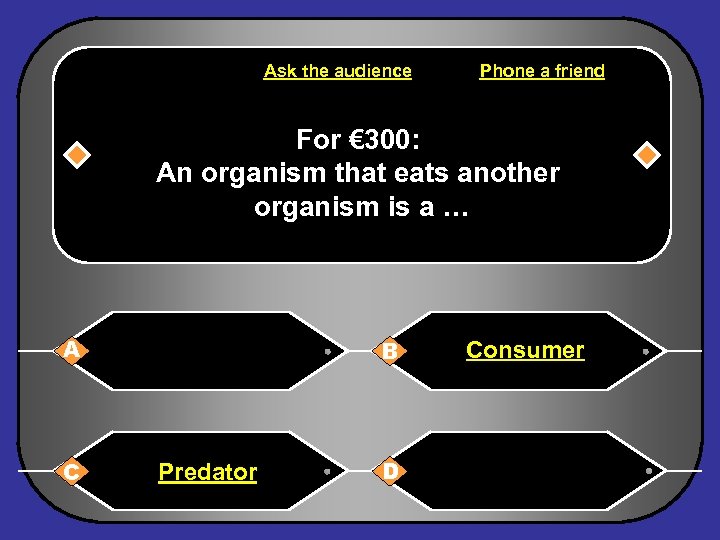 Ask the audience

Phone a friend

For €300:
An organism that eats another organism is a …

A

B Consumer

C Predator

D